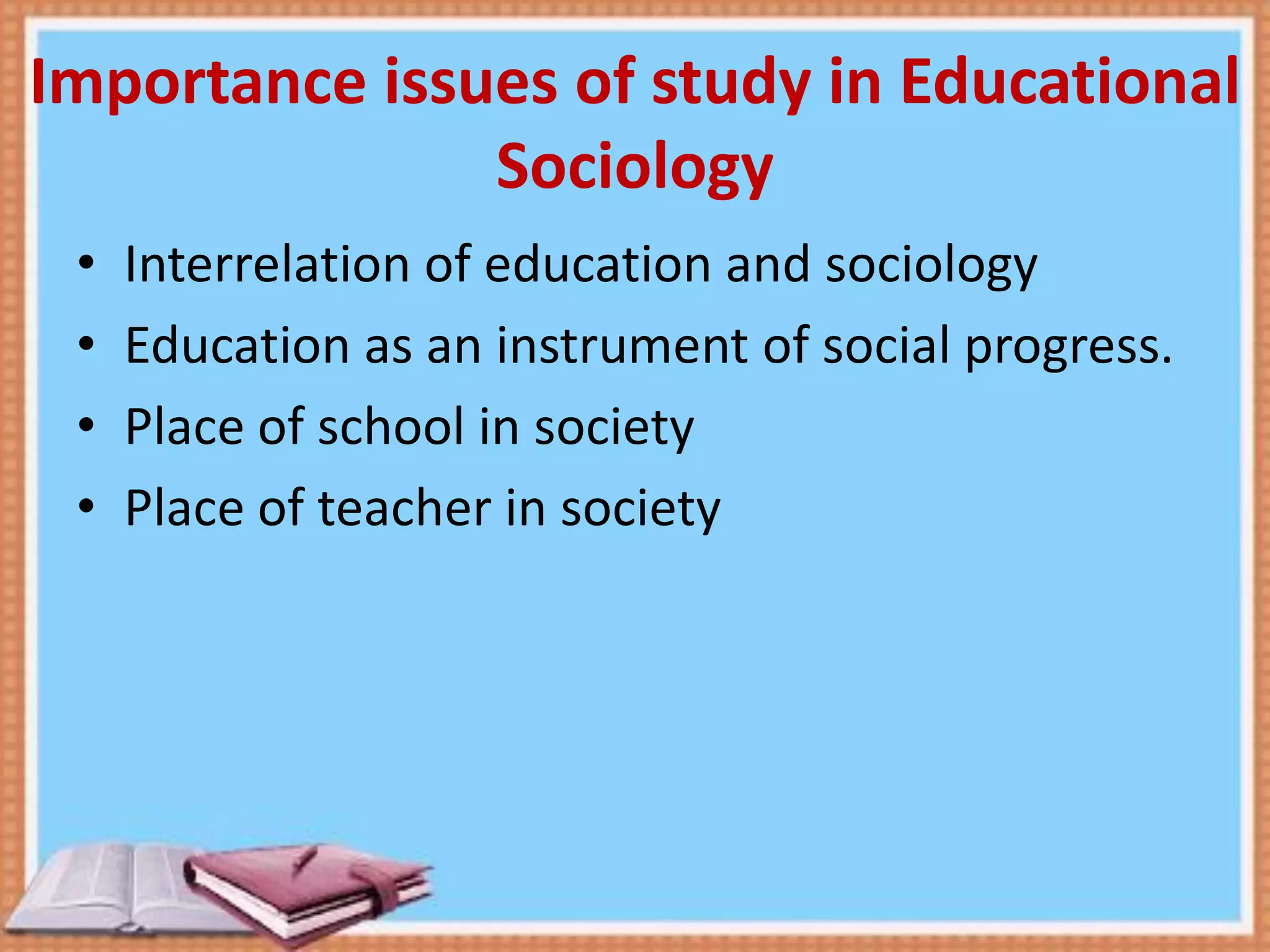 Importance issues of study in Educational Sociology

• Interrelation of education and sociology
• Education as an instrument of social progress.
• Place of school in society
• Place of teacher in society